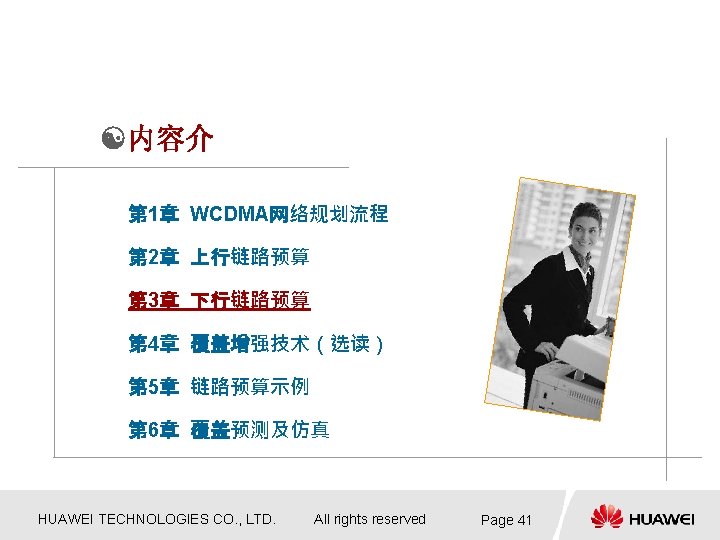 内容介

第1章 WCDMA网络规划流程

第2章 上行链路预算

第3章 下行链路预算

第4章 覆盖增强技术（选读）

第5章 链路预算示例

第6章 覆盖预测及仿真

HUAWEI TECHNOLOGIES CO., LTD. All rights reserved Page 41 HUAWEI